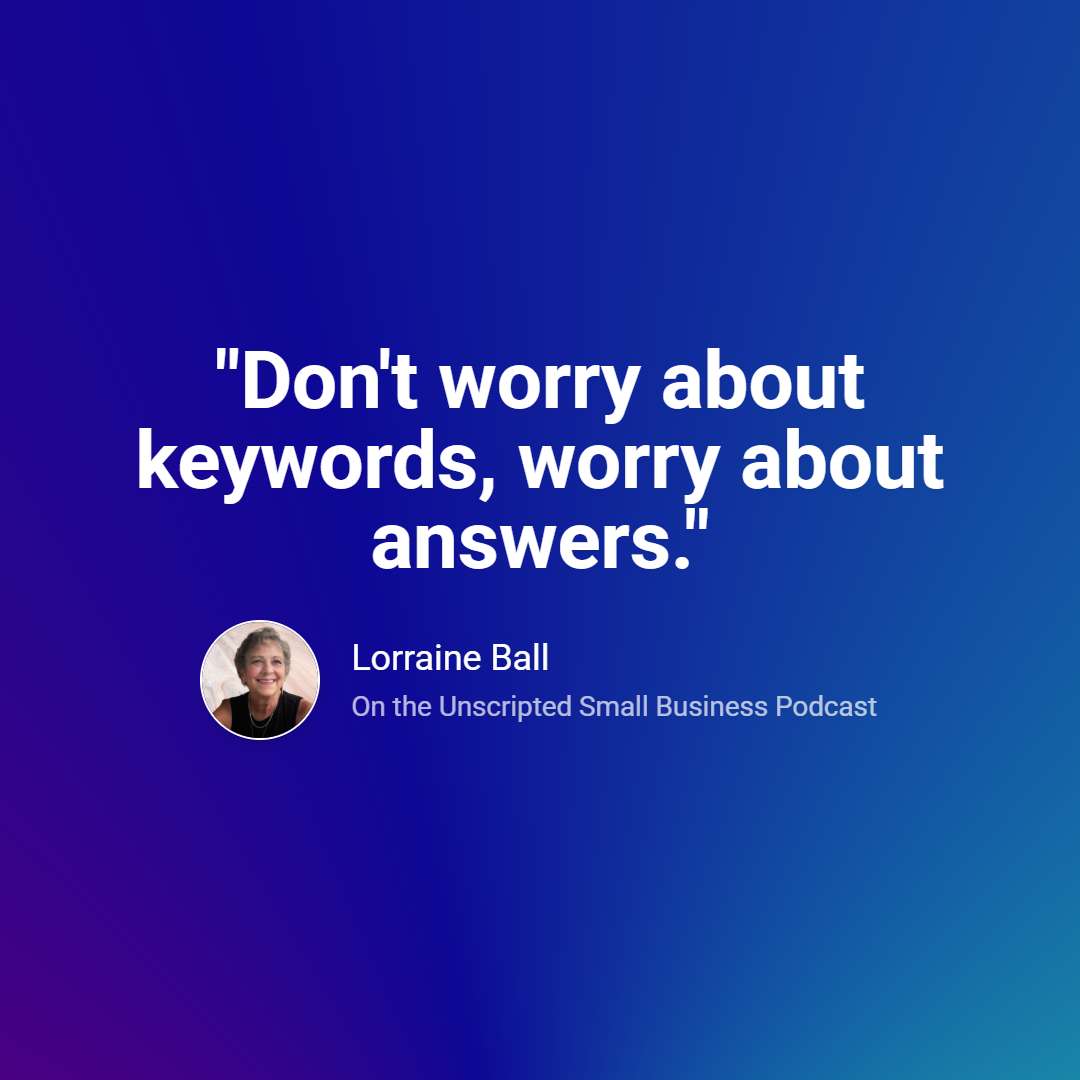 "Don't worry about keywords, worry about answers."

Lorraine Ball

On the Unscripted Small Business Podcast